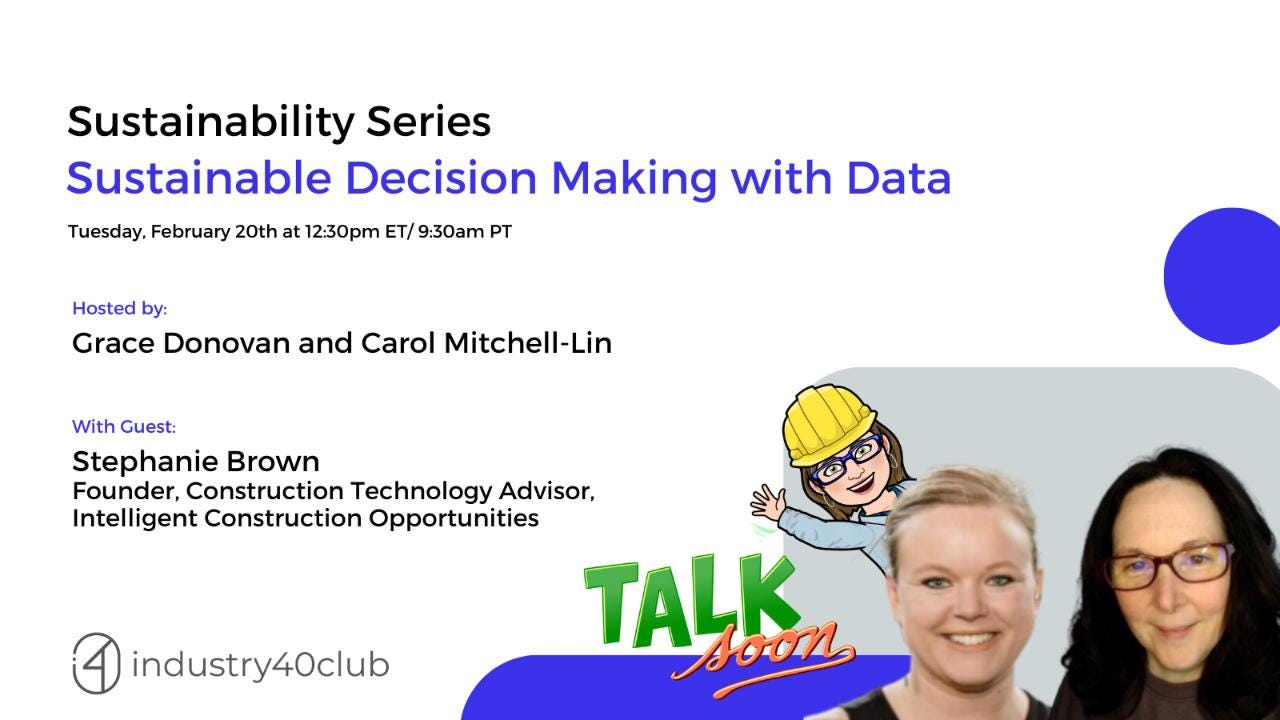 Sustainability Series
Sustainable Decision Making with Data

Tuesday, February 20th at 12:30pm ET/ 9:30am PT

Hosted by:
Grace Donovan and Carol Mitchell-Lin

With Guest:
Stephanie Brown
Founder, Construction Technology Advisor, Intelligent Construction Opportunities

TALK soon

i4 industry40club